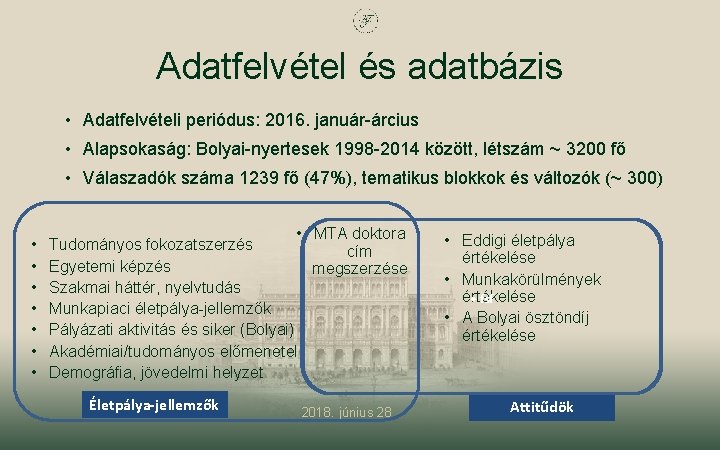 Adatfelvétel és adatbázis

• Adatfelvételi periódus: 2016. január-árcius
• Alapsokaság: Bolyai-nyertesek 1998-2014 között, létszám ~ 3200 fő
• Válaszadók száma 1239 fő (47%), tematikus blokkok és változók (~ 300)

• Tudományos fokozatszerzés
• Egyetemi képzés
• Szakmai háttér, nyelvtudás
• Munkapiaci életpálya-jellemzők
• Pályázati aktivitás és siker (Bolyai)
• Akadémiai/tudományos előmenetel
• Demográfia, jövedelmi helyzet

• MTA doktora cím megszerzése

• Eddigi életpálya értékelése
• Munkakörülmények értékelése
• A Bolyai ösztöndíj értékelése

Életpálya-jellemzők

2018. június 28

Attitűdök